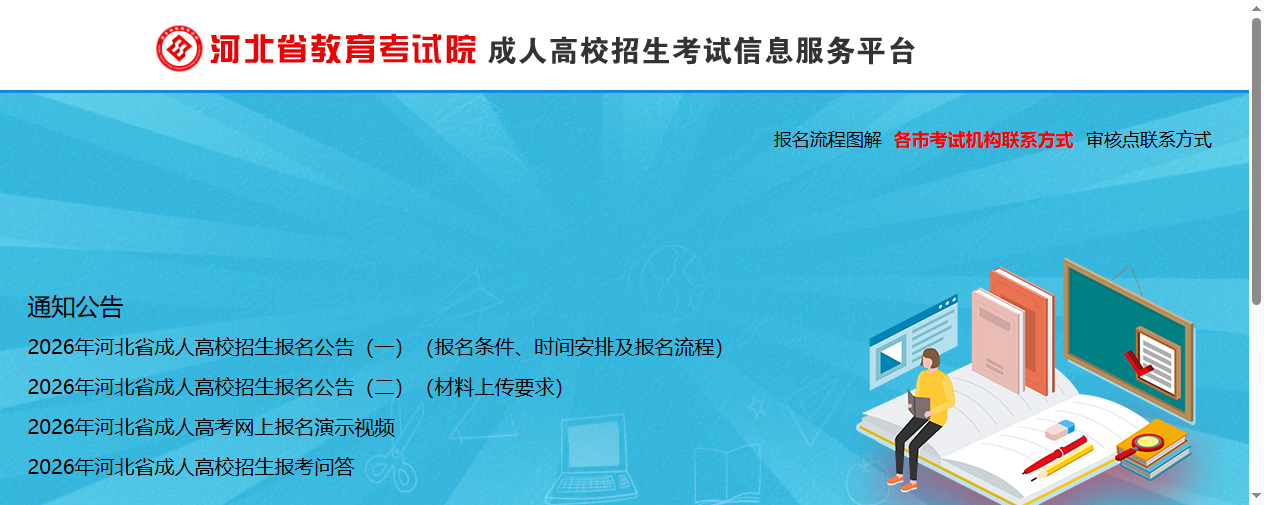 河北省教育考试院 成人高校招生考试信息服务平台

报名流程图解 各市考试机构联系方式 审核点联系方式

通知公告

2026年河北省成人高校招生报名公告（一）（报名条件、时间安排及报名流程）

2026年河北省成人高校招生报名公告（二）（材料上传要求）

2026年河北省成人高考网上报名演示视频

2026年河北省成人高校招生报考问答